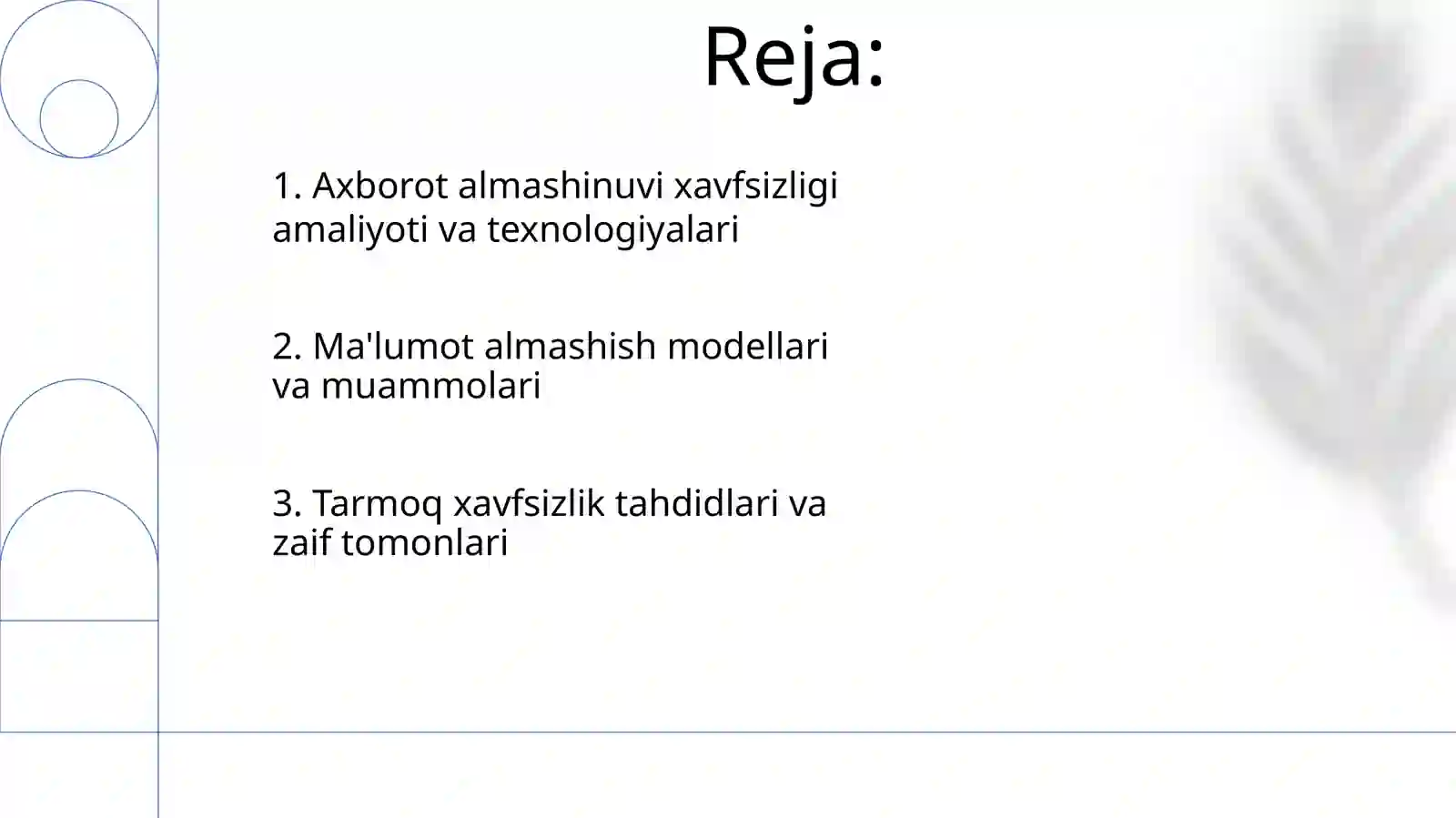 Reja:

1. Axborot almashinuvi xavfsizligi amaliyoti va texnologiyalari

2. Ma'lumot almashish modellari va muammolari

3. Tarmoq xavfsizlik tahdidlari va zaif tomonlari